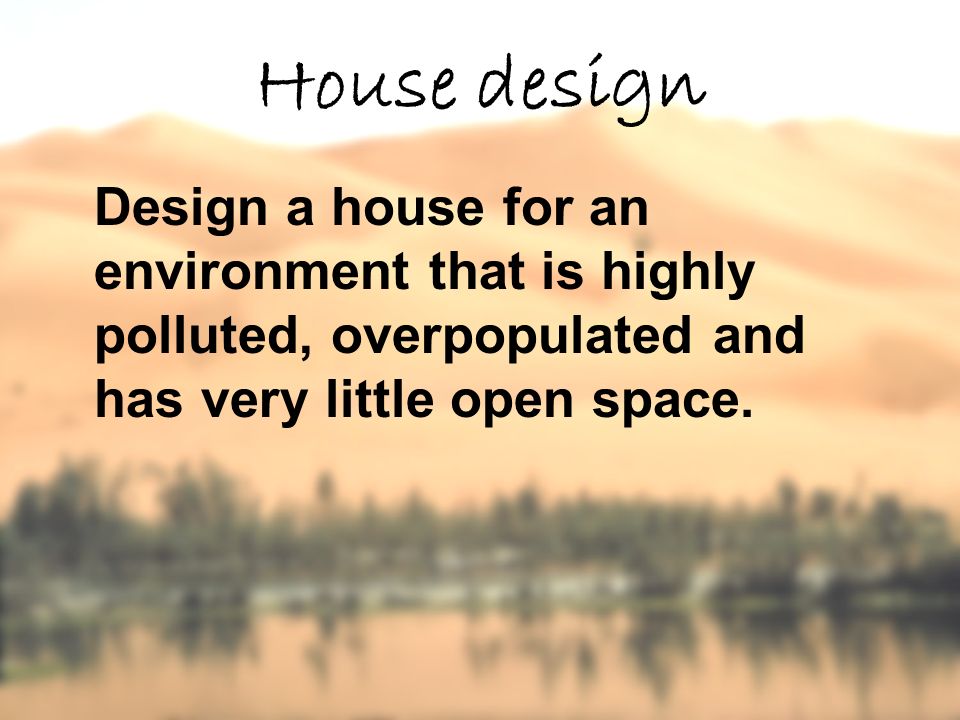 House design

Design a house for an environment that is highly polluted, overpopulated and has very little open space.